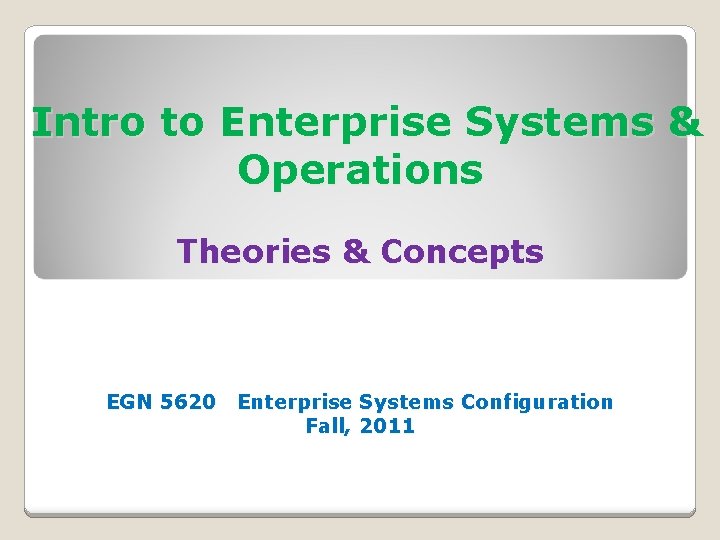 Intro to Enterprise Systems & Operations

Theories & Concepts

EGN 5620 Enterprise Systems Configuration
Fall, 2011